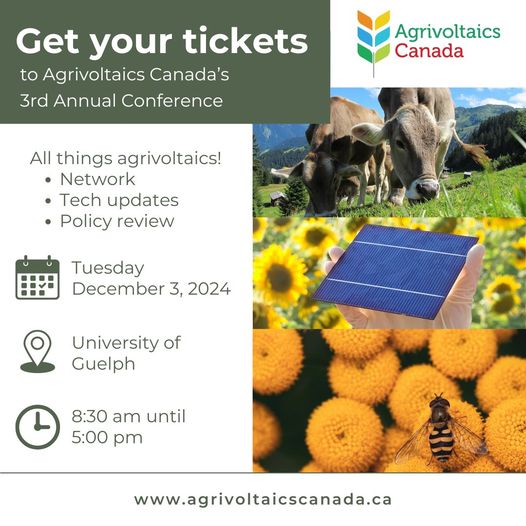 Get your tickets
to Agrivoltaics Canada's 3rd Annual Conference

Agrivoltaics Canada

All things agrivoltaics!
• Network
• Tech updates
• Policy review

Tuesday
December 3, 2024

University of Guelph

8:30 am until 5:00 pm

www.agrivoltaicscanada.ca